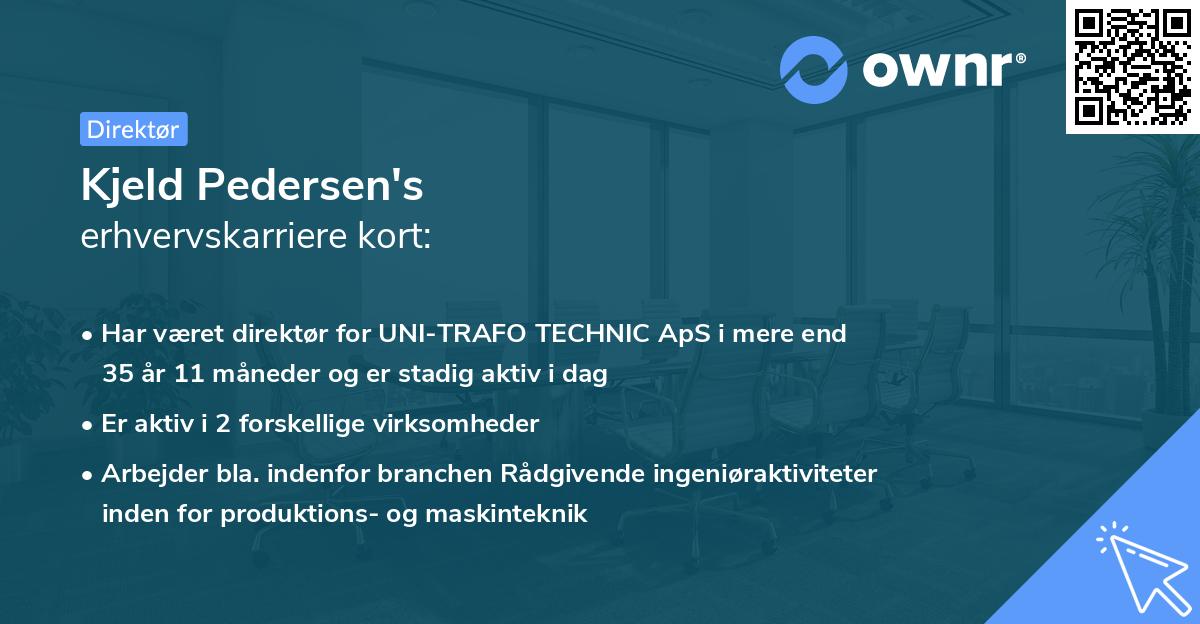 ownr®

Direktør

Kjeld Pedersen's
erhvervskarriere kort:

• Har været direktør for UNI-TRAFO TECHNIC ApS i mere end 35 år 11 måneder og er stadig aktiv i dag

• Er aktiv i 2 forskellige virksomheder

• Arbejder bla. indenfor branchen Rådgivende ingeniøraktiviteter inden for produktions- og maskinteknik